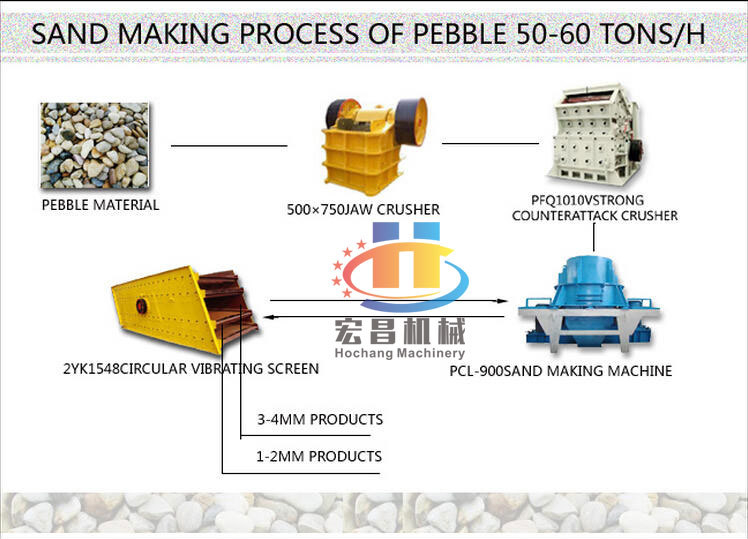 SAND MAKING PROCESS OF PEBBLE 50-60 TONS/H

PEBBLE MATERIAL

500×750JAW CRUSHER

PFQ1010VSTRONG COUNTERATTACK CRUSHER

宏昌机械
Hochang Machinery

2YK1548CIRCULAR VIBRATING SCREEN

PCL-900SAND MAKING MACHINE

3-4MM PRODUCTS

1-2MM PRODUCTS